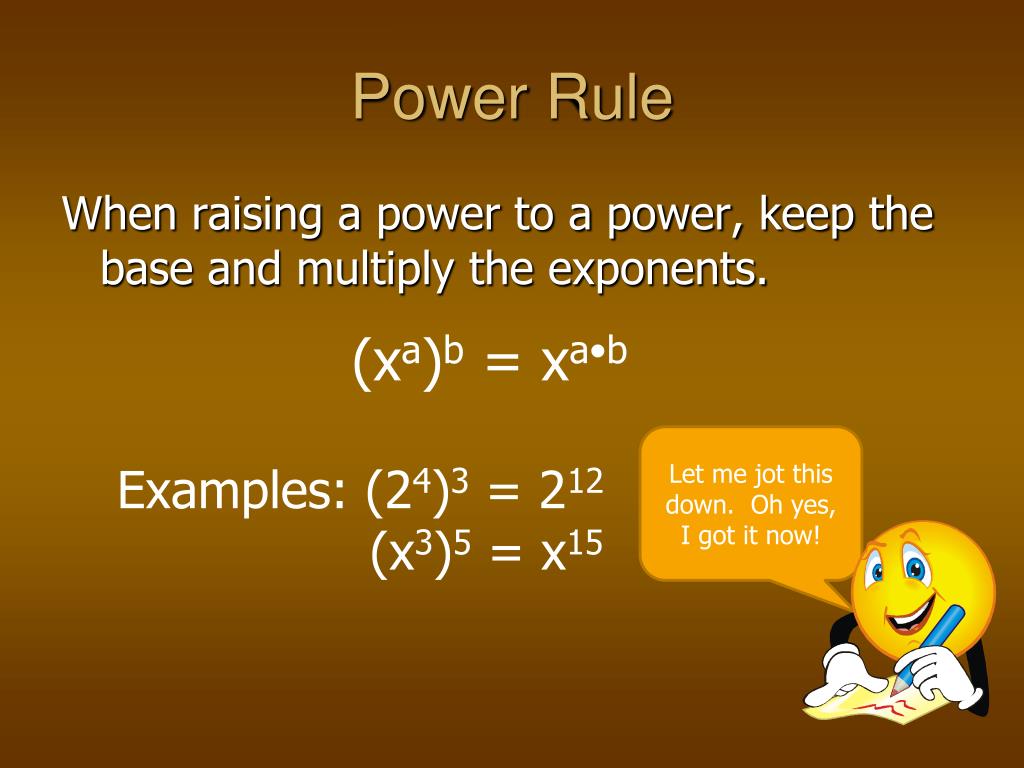 Power Rule

When raising a power to a power, keep the base and multiply the exponents.

$(x^a)^b = x^{a \bullet b}$

Examples: $(2^4)^3 = 2^{12}$
$(x^3)^5 = x^{15}$

Let me jot this down. Oh yes, I got it now!